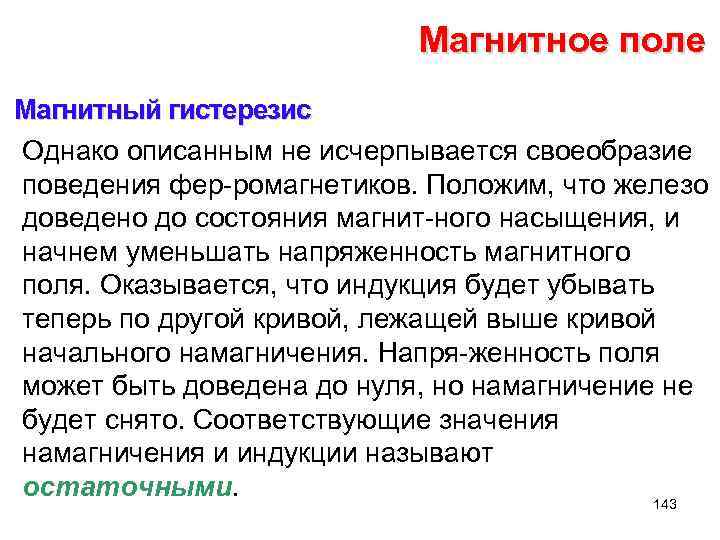 Магнитное поле

Магнитный гистерезис

Однако описанным не исчерпывается своеобразие поведения фер-ромагнетиков. Положим, что железо доведено до состояния магнит-ного насыщения, и начнем уменьшать напряженность магнитного поля. Оказывается, что индукция будет убывать теперь по другой кривой, лежащей выше кривой начального намагничения. Напря-женность поля может быть доведена до нуля, но намагничение не будет снято. Соответствующие значения намагничения и индукции называют остаточными.

143